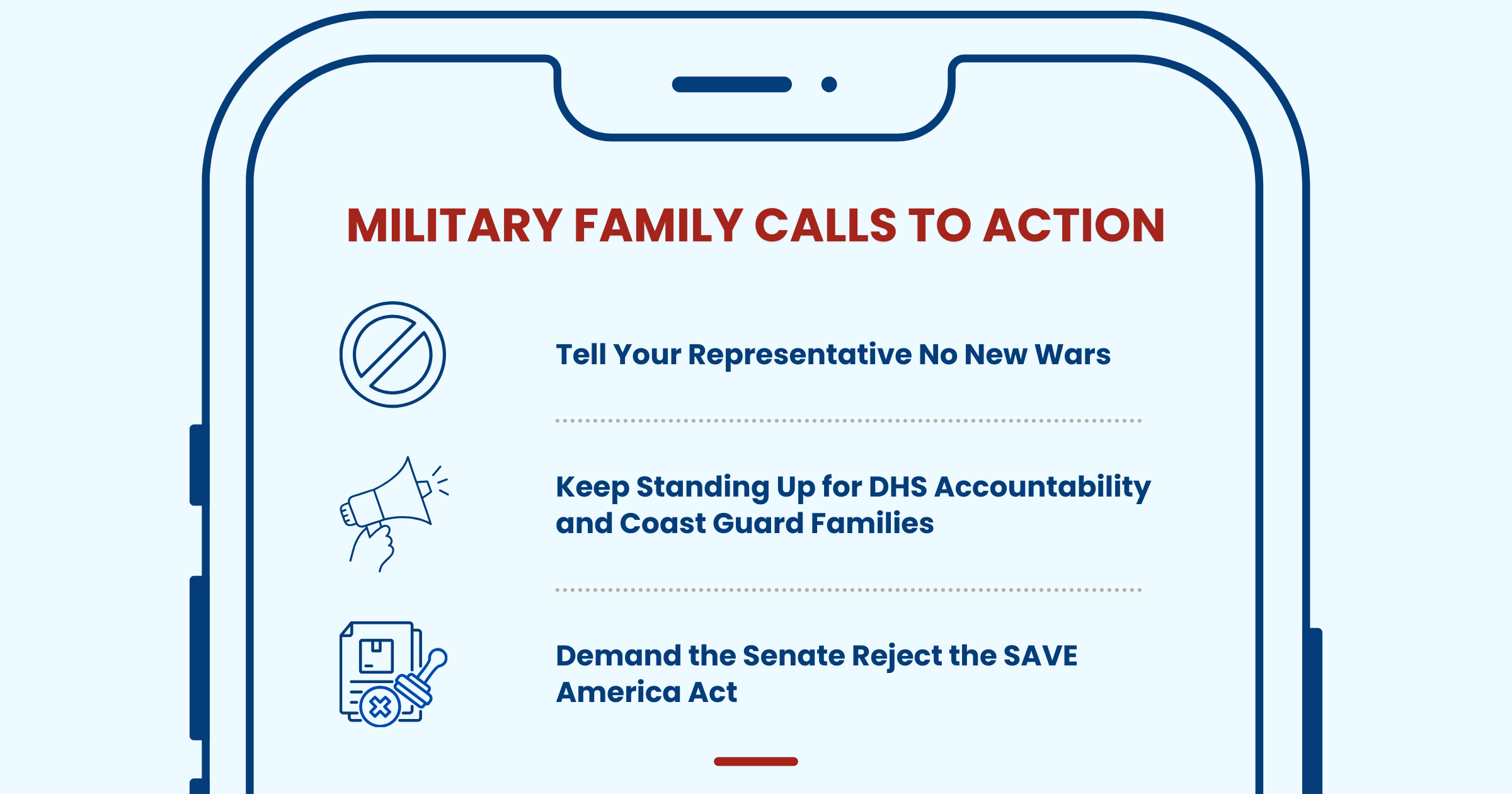 MILITARY FAMILY CALLS TO ACTION

Tell Your Representative No New Wars

Keep Standing Up for DHS Accountability and Coast Guard Families

Demand the Senate Reject the SAVE America Act